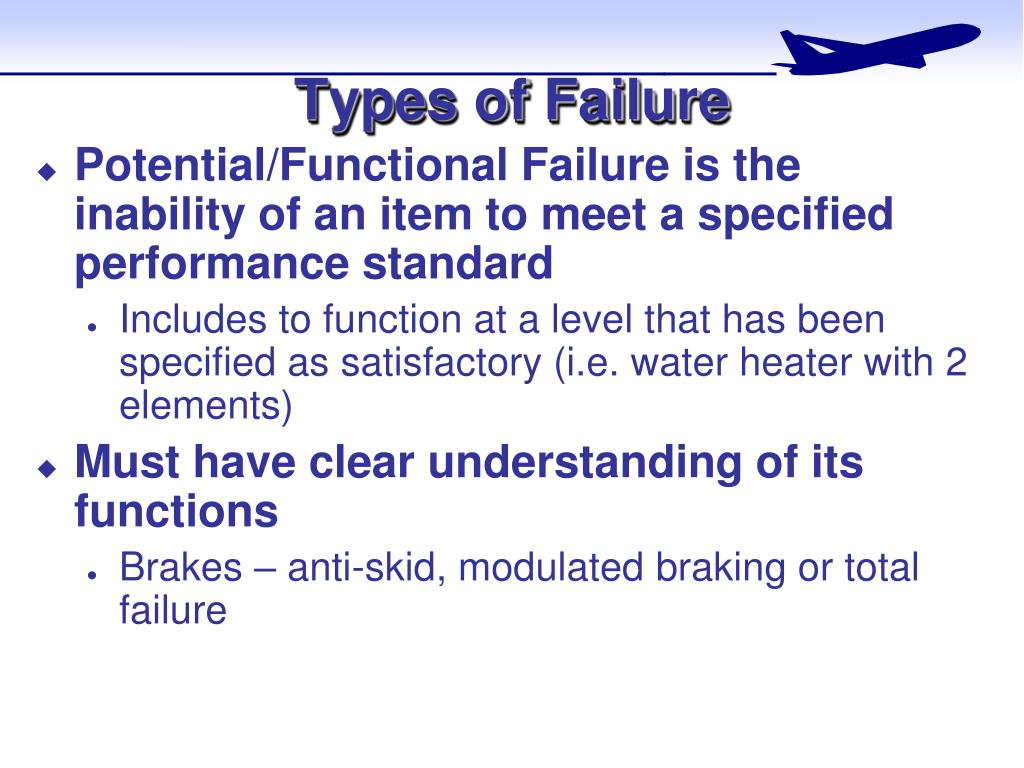 Types of Failure

Potential/Functional Failure is the inability of an item to meet a specified performance standard

Includes to function at a level that has been specified as satisfactory (i.e. water heater with 2 elements)

Must have clear understanding of its functions

Brakes – anti-skid, modulated braking or total failure